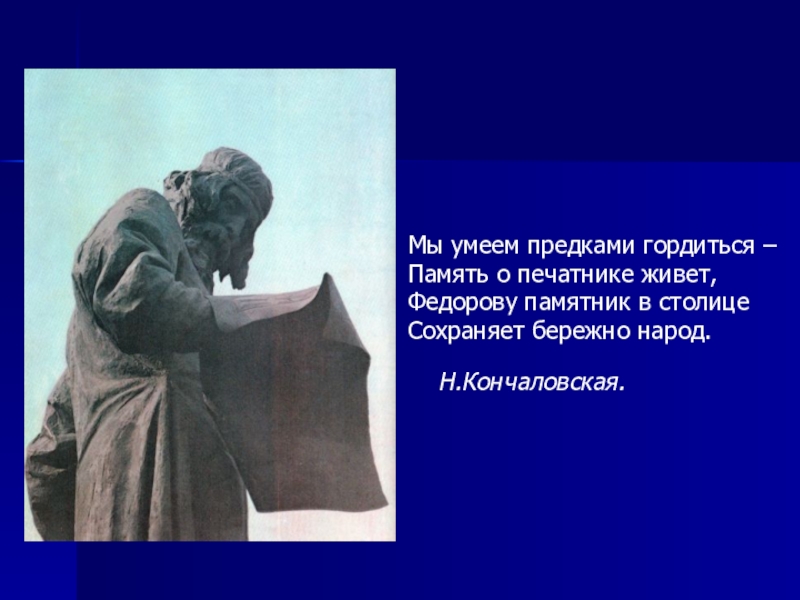 Мы умеем предками гордиться –
Память о печатнике живет,
Федорову памятник в столице
Сохраняет бережно народ.

Н.Кончаловская.